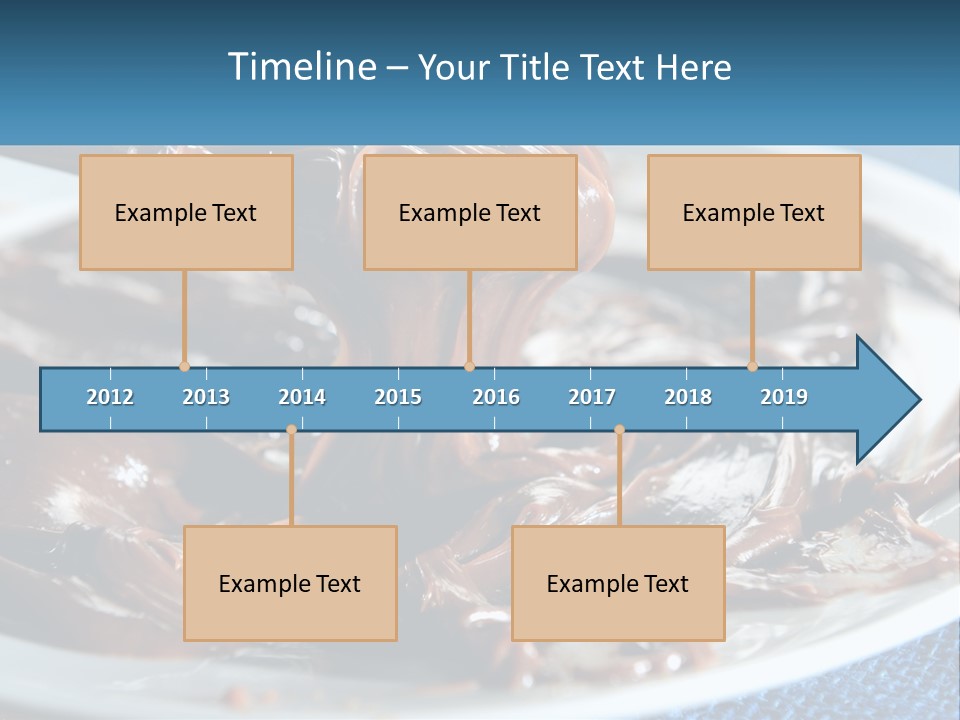 Timeline – Your Title Text Here

Example Text

Example Text

Example Text

2012 2013 2014 2015 2016 2017 2018 2019

Example Text

Example Text